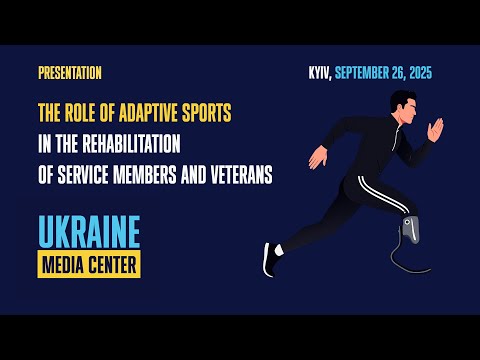 PRESENTATION

KYIV, SEPTEMBER 26, 2025

THE ROLE OF ADAPTIVE SPORTS IN THE REHABILITATION OF SERVICE MEMBERS AND VETERANS

UKRAINE
MEDIA CENTER